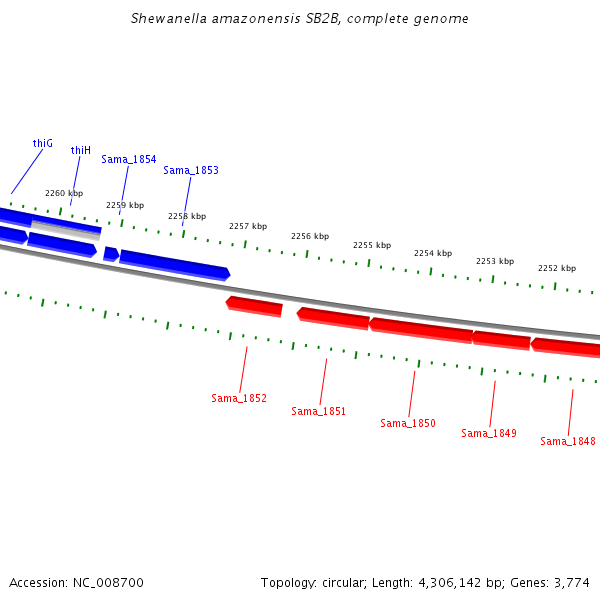 Shewanella amazonensis SB2B, complete genome

thiG
thiH
Sama_1854
Sama_1853
2260 kbp
2259 kbp
2258 kbp
2257 kbp
2256 kbp
2255 kbp
2254 kbp
2253 kbp
2252 kbp

Sama_1852
Sama_1851
Sama_1850
Sama_1849
Sama_1848

Accession: NC_008700

Topology: circular; Length: 4,306,142 bp; Genes: 3,774